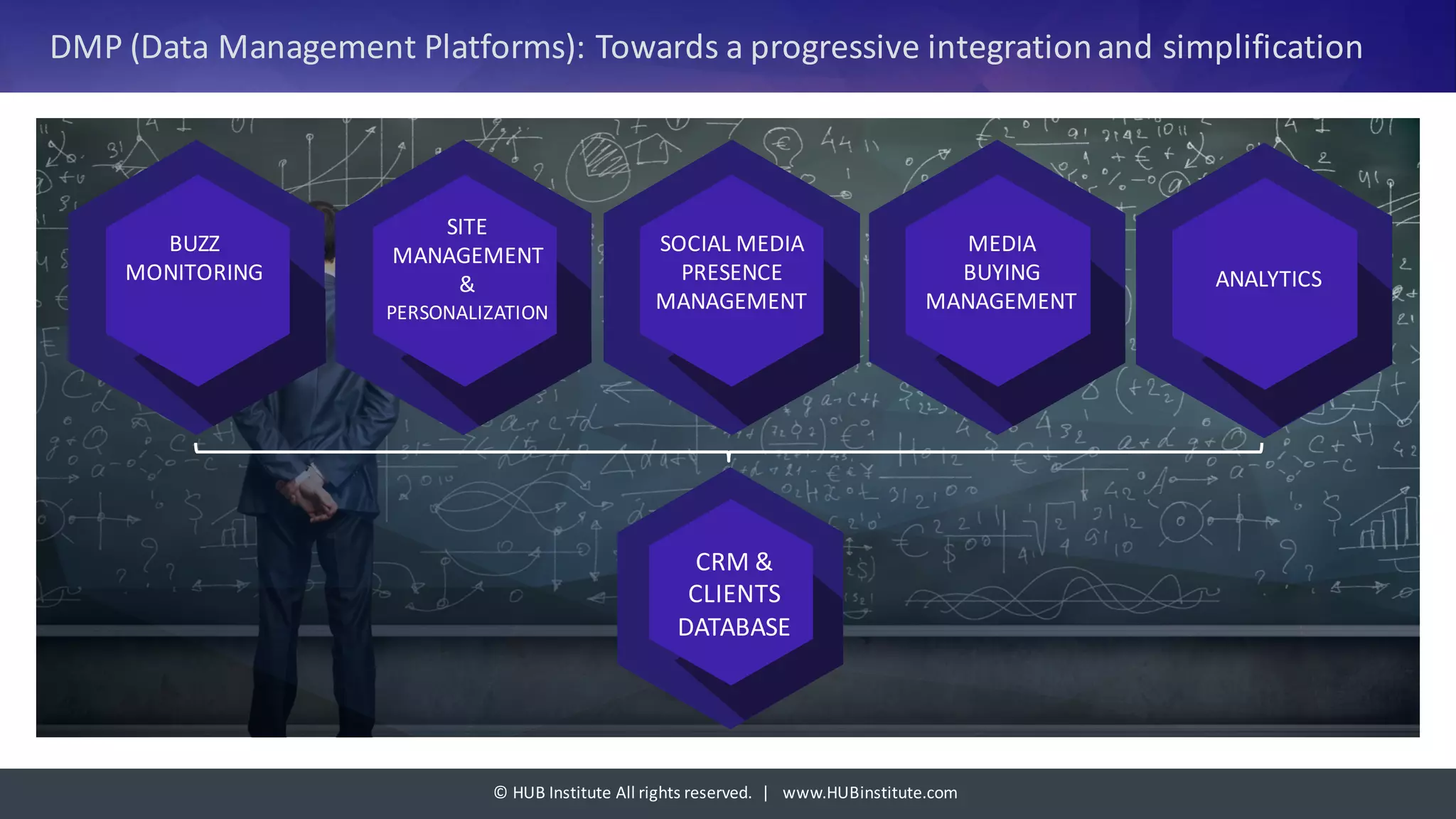 DMP (Data Management Platforms): Towards a progressive integration and simplification

BUZZ MONITORING

SITE MANAGEMENT & PERSONALIZATION

SOCIAL MEDIA PRESENCE MANAGEMENT

MEDIA BUYING MANAGEMENT

ANALYTICS

CRM & CLIENTS DATABASE

© HUB Institute All rights reserved. | www.HUBinstitute.com